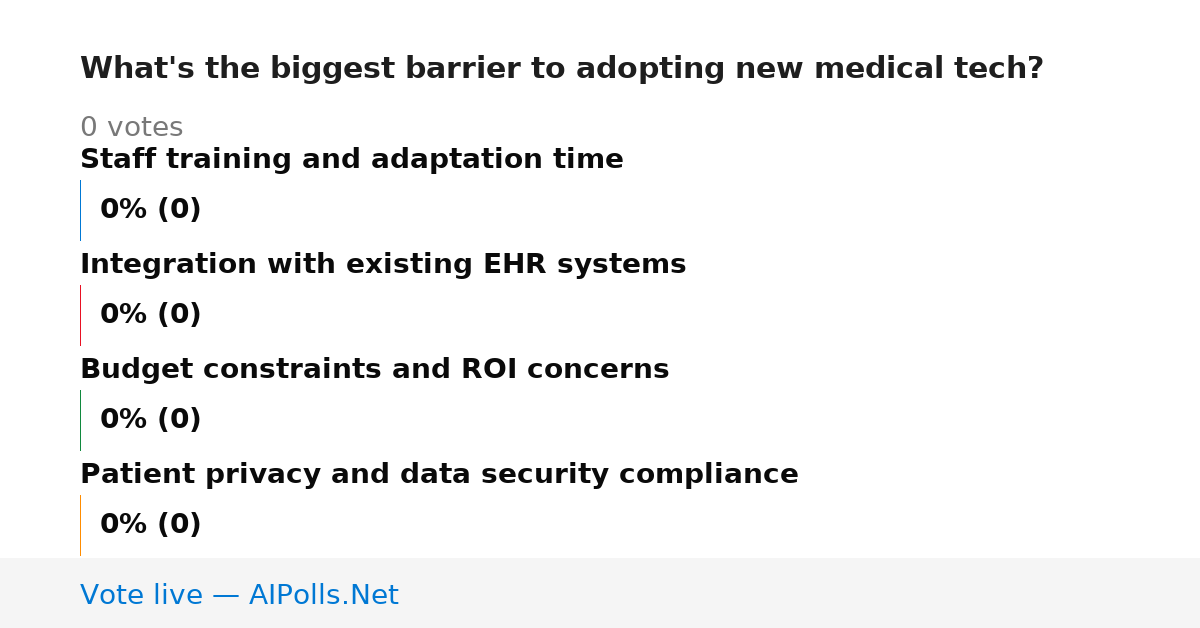 What's the biggest barrier to adopting new medical tech?

0 votes

Staff training and adaptation time

0% (0)

Integration with existing EHR systems

0% (0)

Budget constraints and ROI concerns

0% (0)

Patient privacy and data security compliance

0% (0)

Vote live — AIPolls.Net